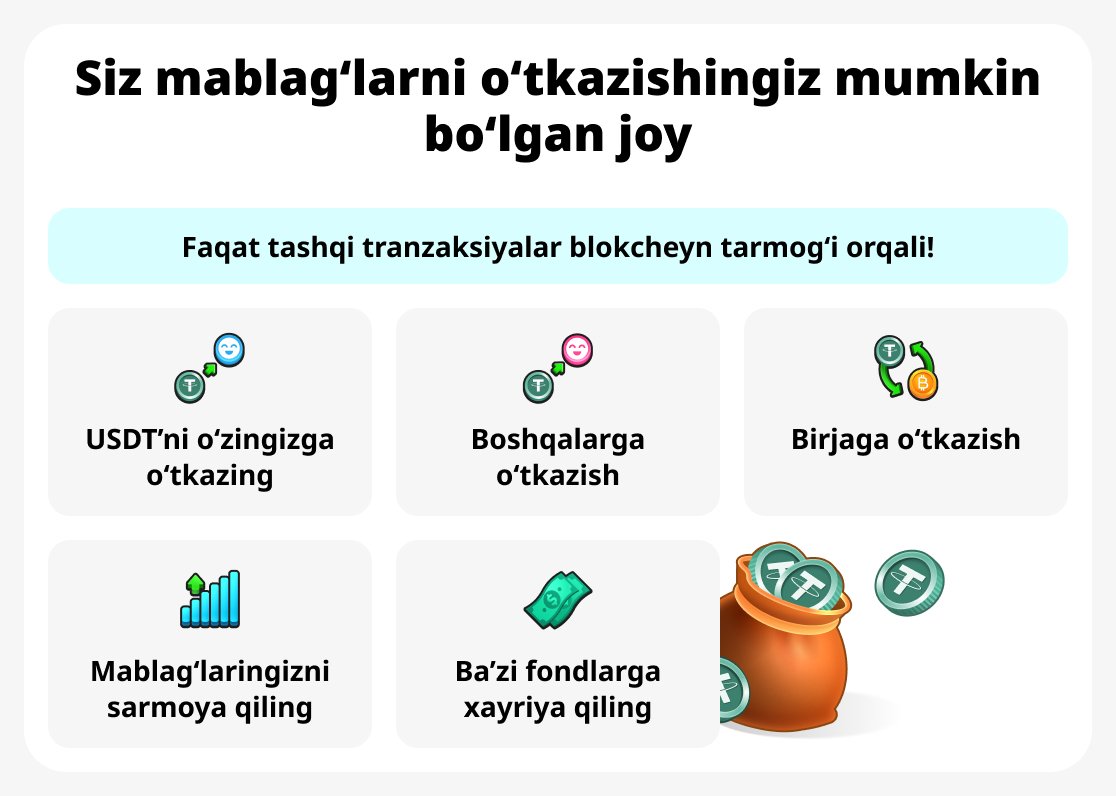 Siz mablag‘larni o‘tkazishingiz mumkin bo‘lgan joy

Faqat tashqi tranzaksiyalar blokcheyn tarmog‘i orqali!

USDT’ni o‘zingizga o‘tkazing

Boshqalarga o‘tkazish

Birjaga o‘tkazish

Mablag‘laringizni sarmoya qiling

Ba’zi fondlarga xayriya qiling